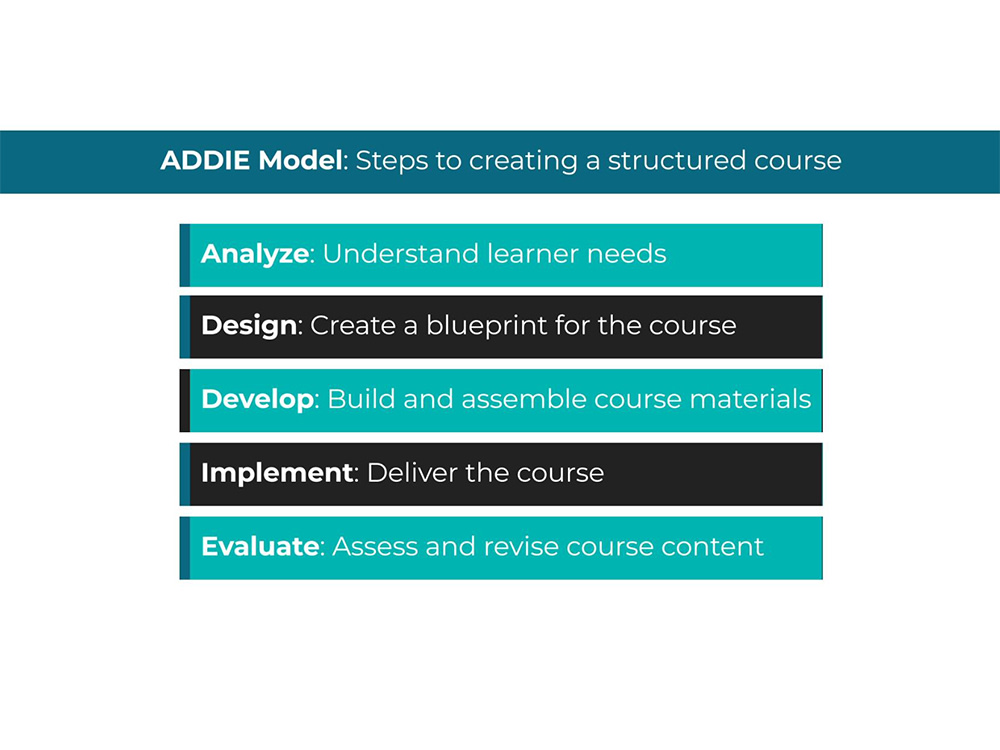 ADDIE Model: Steps to creating a structured course

Analyze: Understand learner needs

Design: Create a blueprint for the course

Develop: Build and assemble course materials

Implement: Deliver the course

Evaluate: Assess and revise course content